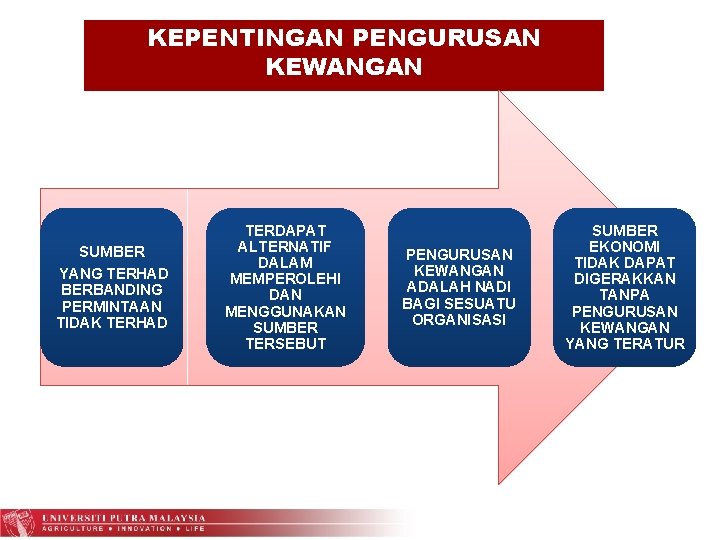 KEPENTINGAN PENGURUSAN KEWANGAN

SUMBER YANG TERHAD BERBANDING PERMINTAAN TIDAK TERHAD

TERDAPAT ALTERNATIF DALAM MEMPEROLEHI DAN MENGGUNAKAN SUMBER TERSEBUT

PENGURUSAN KEWANGAN ADALAH NADI BAGI SESUATU ORGANISASI

SUMBER EKONOMI TIDAK DAPAT DIGERAKKAN TANPA PENGURUSAN KEWANGAN YANG TERATUR

UNIVERSITI PUTRA MALAYSIA
AGRICULTURE • INNOVATION • LIFE